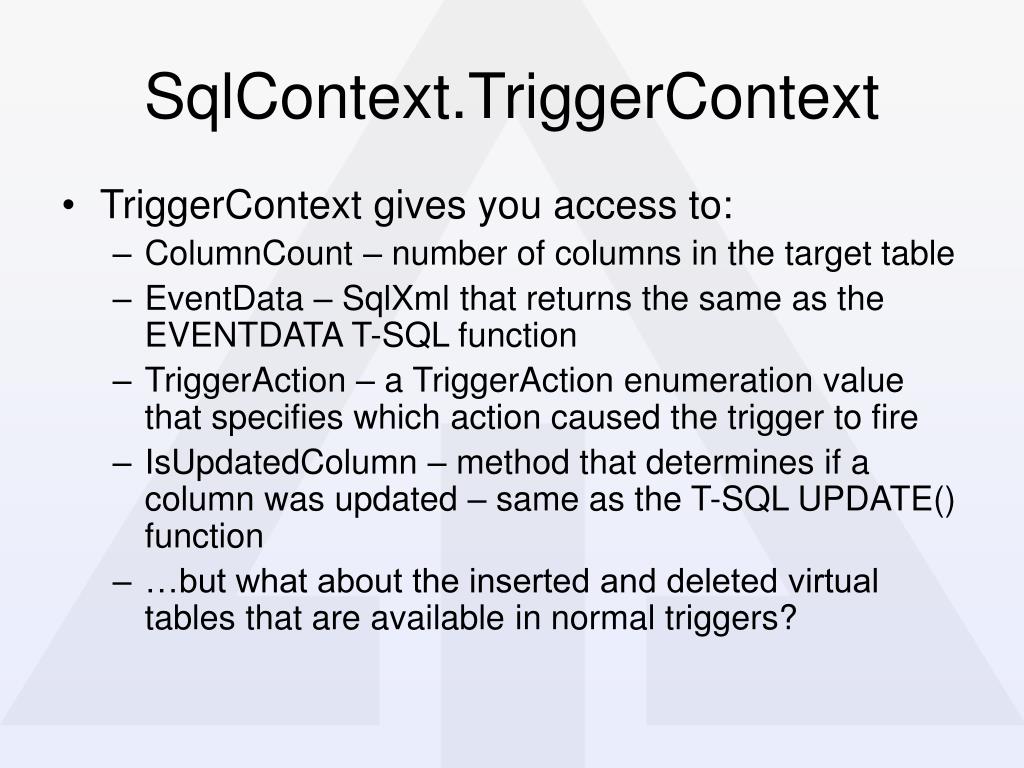 SqlContext.TriggerContext

• TriggerContext gives you access to:
– ColumnCount – number of columns in the target table
– EventData – SqlXml that returns the same as the EVENTDATA T-SQL function
– TriggerAction – a TriggerAction enumeration value that specifies which action caused the trigger to fire
– IsUpdatedColumn – method that determines if a column was updated – same as the T-SQL UPDATE() function
– …but what about the inserted and deleted virtual tables that are available in normal triggers?